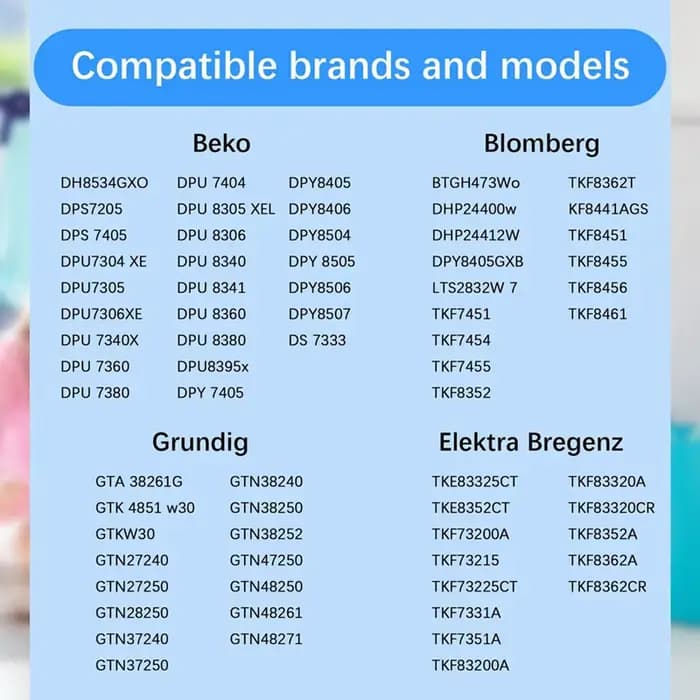 Compatible brands and models

Beko

DH8534GXO
DPS7205
DPS 7405
DPU7304 XE
DPU7305
DPU7306XE
DPU 7340X
DPU 7360
DPU 7380

DPU 7404
DPU 8305 XEL
DPU 8306
DPU 8340
DPU 8341
DPU 8360
DPU 8380
DPU8395x
DPY 7405

DPY8405
DPY8406
DPY8504
DPY 8505
DPY8506
DPY8507
DS 7333

Blomberg

BTGH473Wo
DHP24400w
DHP24412W
DPY8405GXB
LTS2832W 7
TKF7451
TKF7454
TKF7455
TKF8352

TKF8362T
KF8441AGS
TKF8451
TKF8455
TKF8456
TKF8461

Grundig

GTA 38261G
GTK 4851 w30
GTKW30
GTN27240
GTN27250
GTN28250
GTN37240
GTN37250

GTN38240
GTN38250
GTN38252
GTN47250
GTN48250
GTN48261
GTN48271

Elektra Bregenz

TKE83325CT
TKE8352CT
TKF73200A
TKF73215
TKF73225CT
TKF7331A
TKF7351A
TKF83200A

TKF83320A
TKF83320CR
TKF8352A
TKF8362A
TKF8362CR